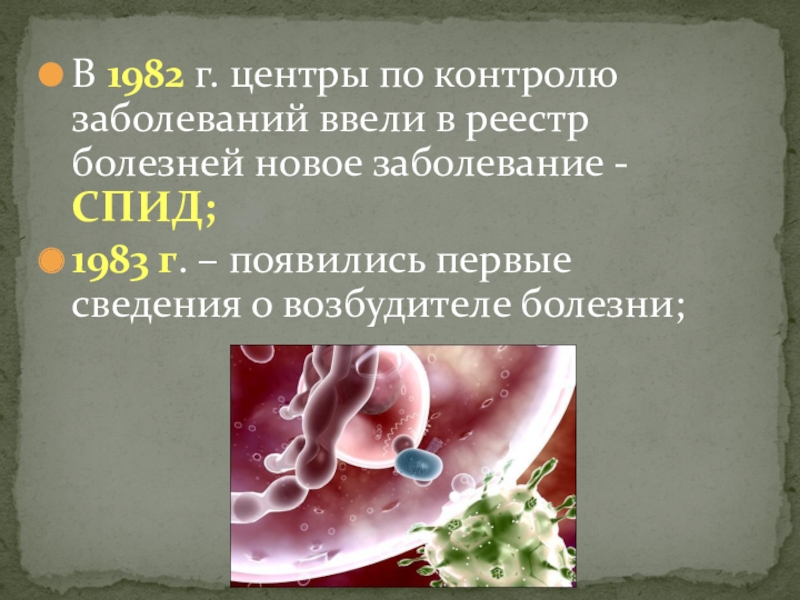 В 1982 г. центры по контролю заболеваний ввели в реестр болезней новое заболевание - СПИД;

1983 г. – появились первые сведения о возбудителе болезни;